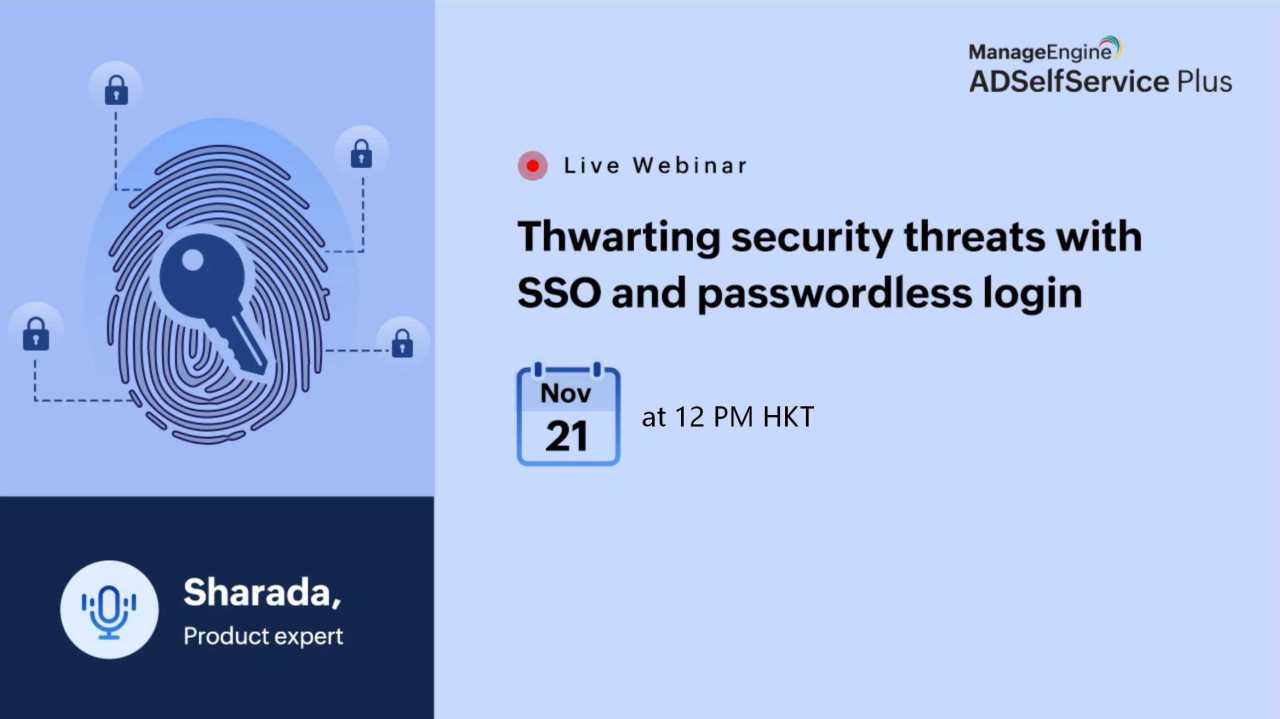 ManageEngine
ADSelfService Plus

Live Webinar

Thwarting security threats with SSO and passwordless login

Nov
21

at 12 PM HKT

Sharada,
Product expert